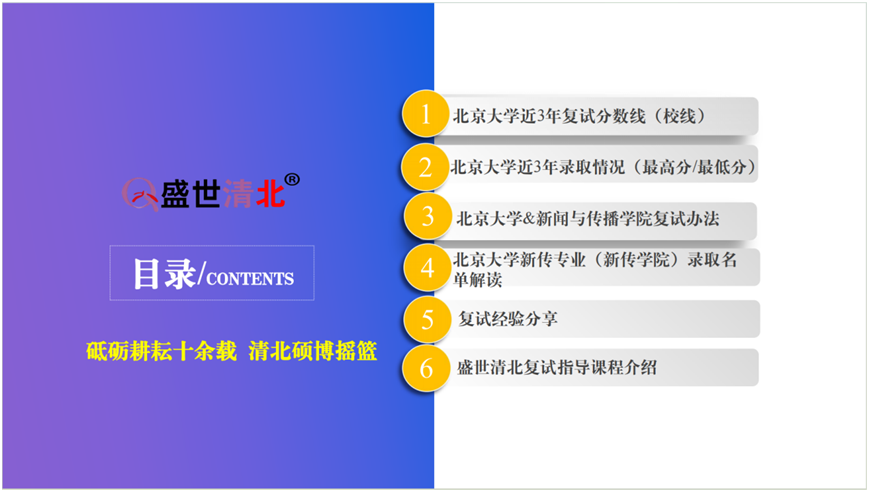 盛世清北®

目录/CONTENTS

砥砺耕耘十余载 清北硕博摇篮

1 北京大学近3年复试分数线（校线）

2 北京大学近3年录取情况（最高分/最低分）

3 北京大学&新闻与传播学院复试办法

4 北京大学新传专业（新传学院）录取名单解读

5 复试经验分享

6 盛世清北复试指导课程介绍